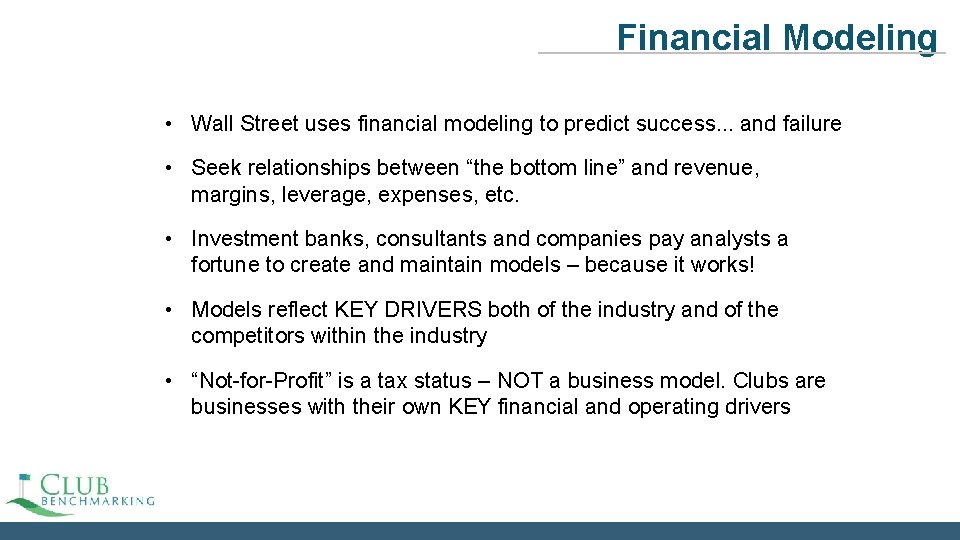 Financial Modeling

• Wall Street uses financial modeling to predict success... and failure

• Seek relationships between “the bottom line” and revenue, margins, leverage, expenses, etc.

• Investment banks, consultants and companies pay analysts a fortune to create and maintain models – because it works!

• Models reflect KEY DRIVERS both of the industry and of the competitors within the industry

• “Not-for-Profit” is a tax status – NOT a business model. Clubs are businesses with their own KEY financial and operating drivers

CLUB BENCHMARKING